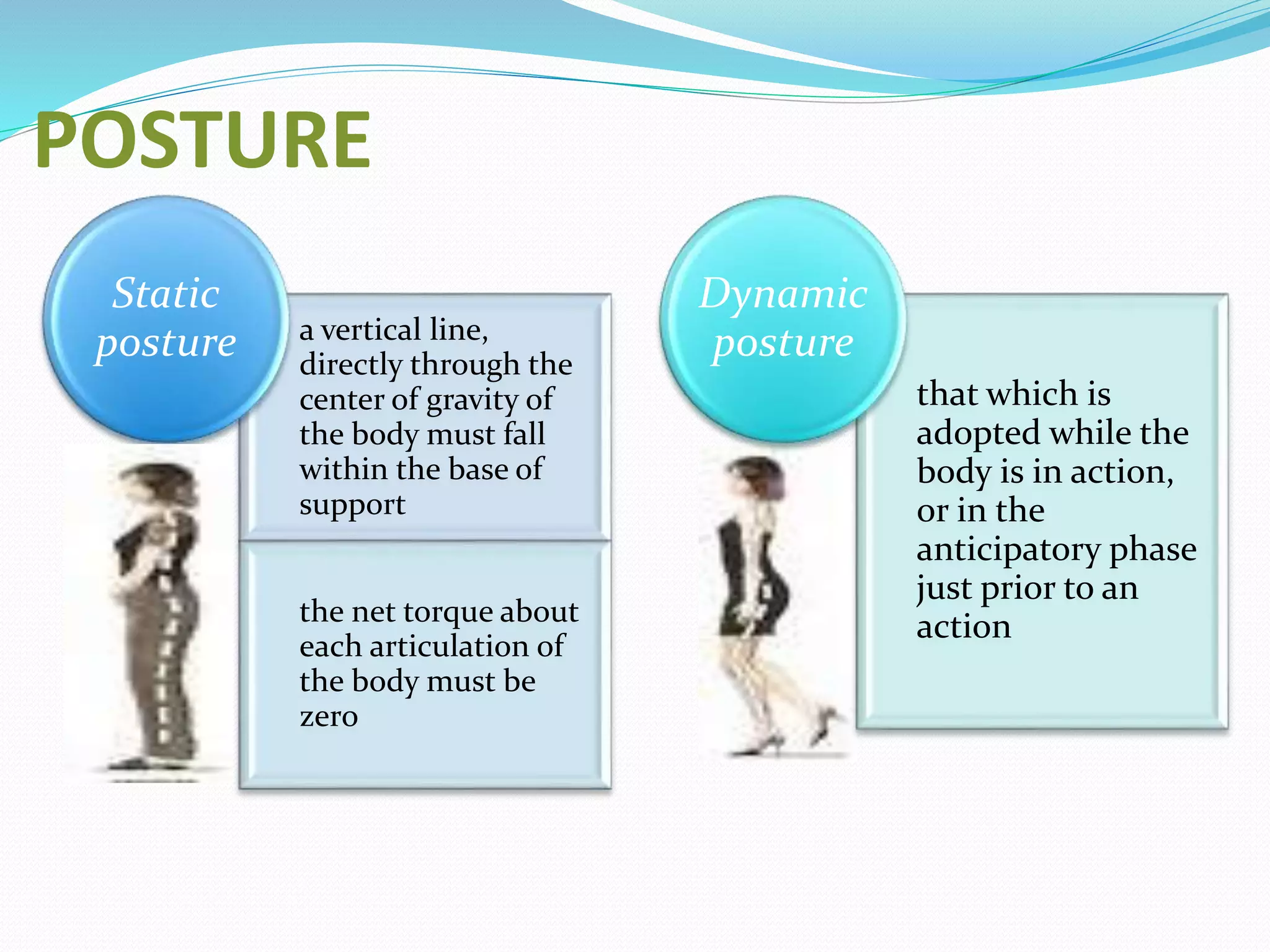 POSTURE

Static posture

a vertical line, directly through the center of gravity of the body must fall within the base of support

the net torque about each articulation of the body must be zero

Dynamic posture

that which is adopted while the body is in action, or in the anticipatory phase just prior to an action